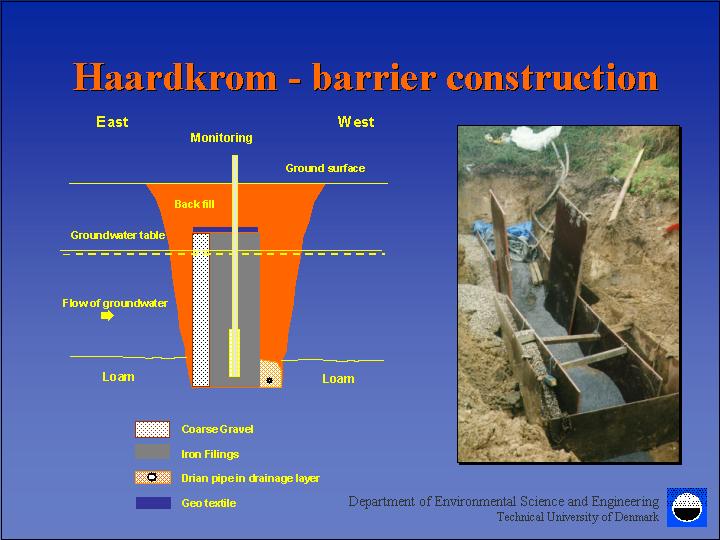 Haardkrom - barrier construction

East

West

Monitoring

Ground surface

Back fill

Groundwater table

Flow of groundwater

Loam

Loam

Coarse Gravel

Iron Filings

Drian pipe in drainage layer

Geo textile

Department of Environmental Science and Engineering
Technical University of Denmark